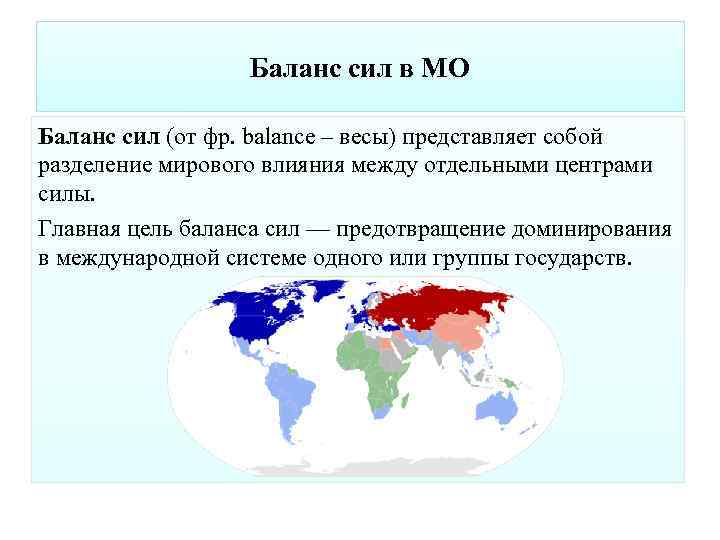 Баланс сил в МО

Баланс сил (от фр. balance – весы) представляет собой разделение мирового влияния между отдельными центрами силы.

Главная цель баланса сил — предотвращение доминирования в международной системе одного или группы государств.